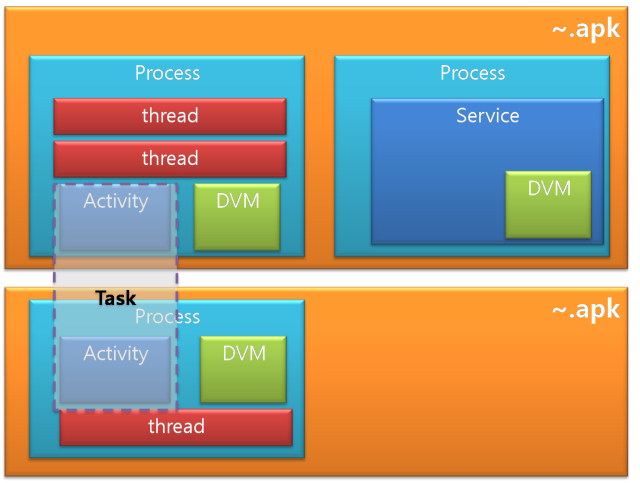 ~.apk

Process

thread

thread

Activity

DVM

Process

Service

DVM

Task

~.apk

Process

Activity

DVM

thread